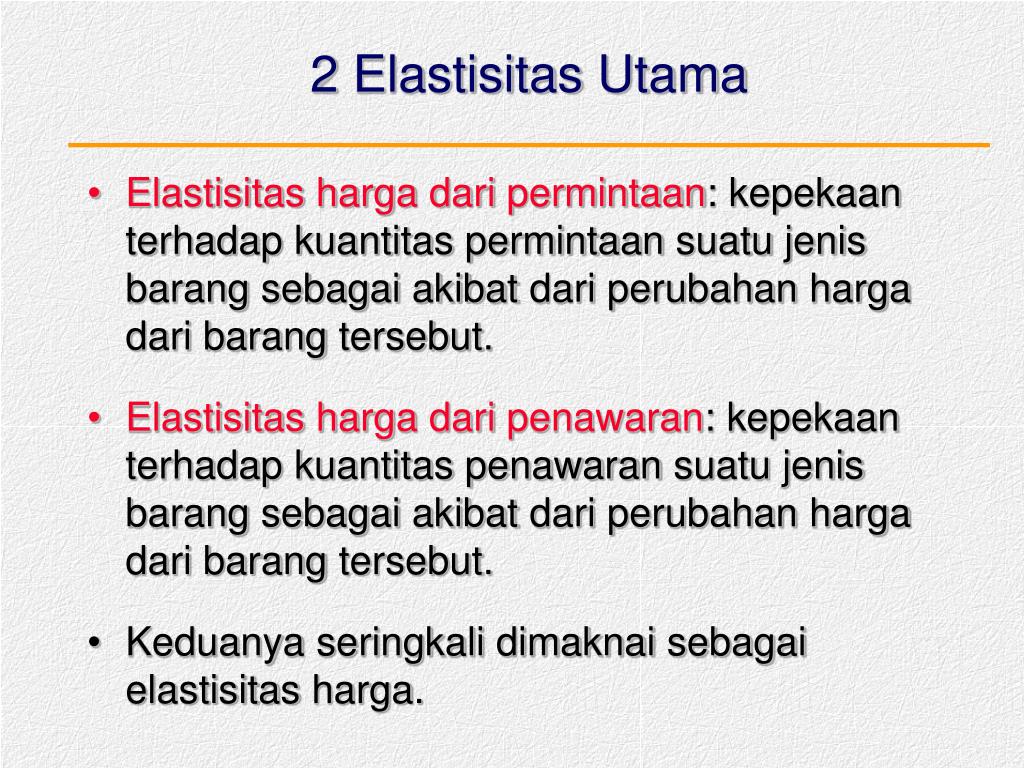 2 Elastisitas Utama

• Elastisitas harga dari permintaan: kepekaan terhadap kuantitas permintaan suatu jenis barang sebagai akibat dari perubahan harga dari barang tersebut.

• Elastisitas harga dari penawaran: kepekaan terhadap kuantitas penawaran suatu jenis barang sebagai akibat dari perubahan harga dari barang tersebut.

• Keduanya seringkali dimaknai sebagai elastisitas harga.